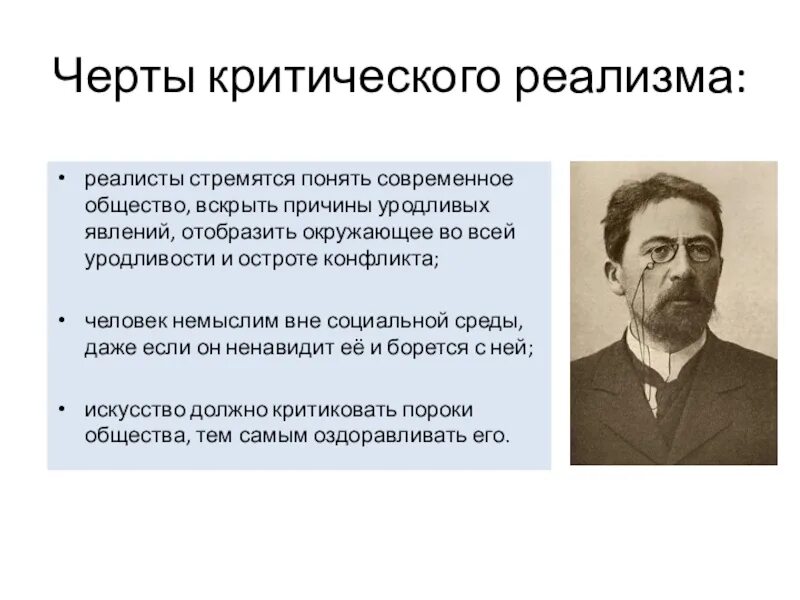 Черты критического реализма:

• реалисты стремятся понять современное общество, вскрыть причины уродливых явлений, отобразить окружающее во всей уродливости и остроте конфликта;

• человек немыслим вне социальной среды, даже если он ненавидит её и борется с ней;

• искусство должно критиковать пороки общества, тем самым оздоравливать его.